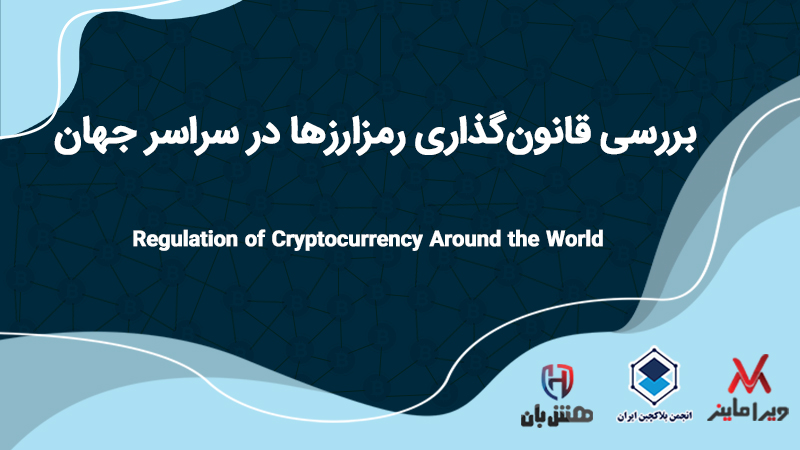 بررسی قانون‌گذاری رمزارزها در سراسر جهان

Regulation of Cryptocurrency Around the World

ویرا ماینر

انجمن بلاکچین ایران

هش بان